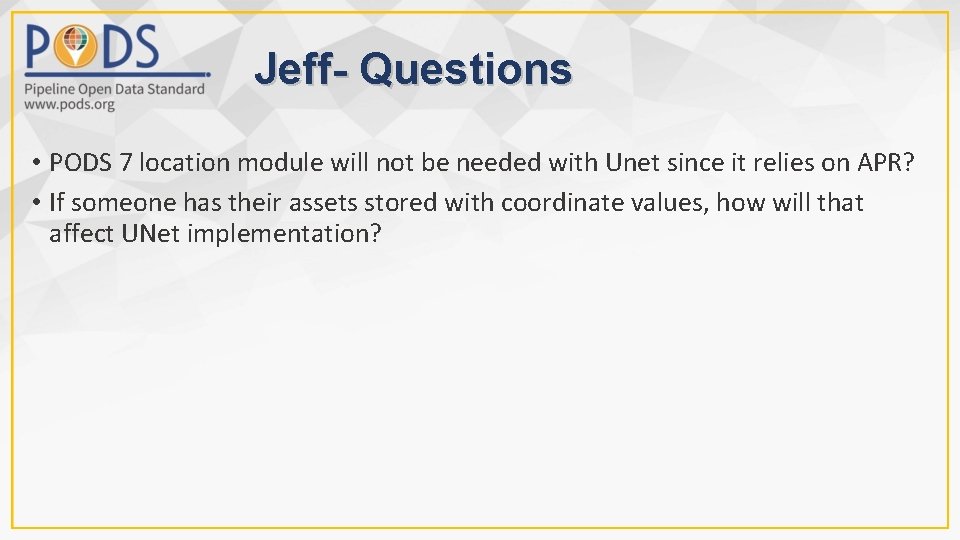 PODS
Pipeline Open Data Standard
www.pods.org

Jeff- Questions

• PODS 7 location module will not be needed with Unet since it relies on APR?
• If someone has their assets stored with coordinate values, how will that affect UNet implementation?